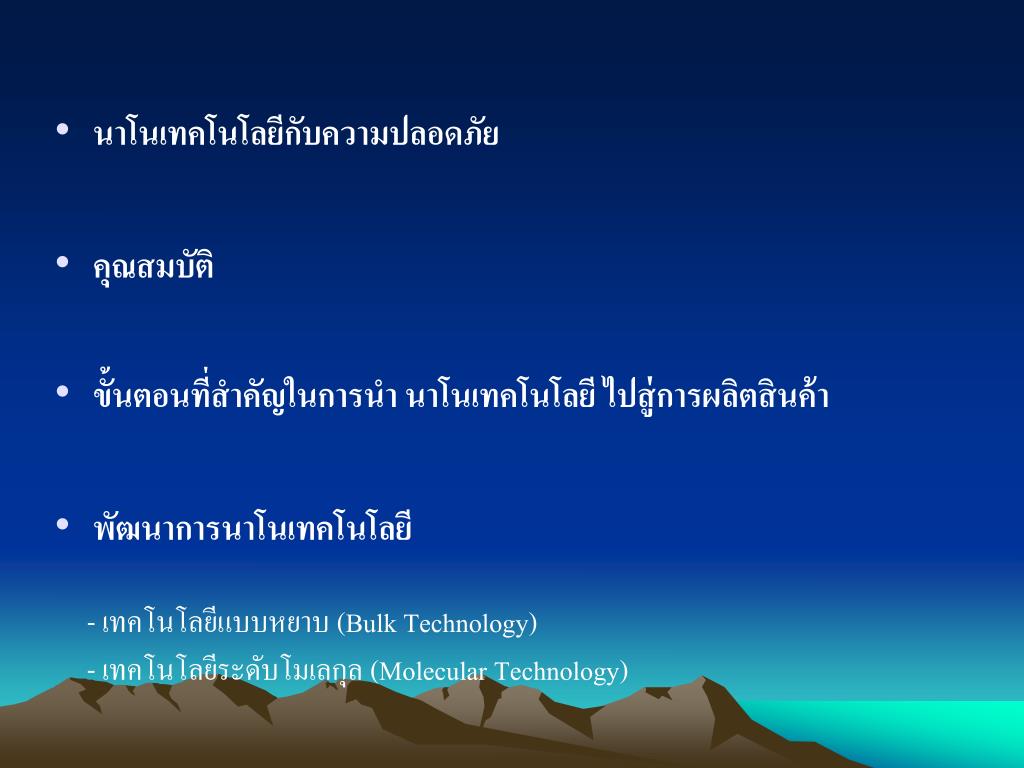 • นาโนเทคโนโลยีกับความปลอดภัย

• คุณสมบัติ

• ขั้นตอนที่สำคัญในการนำ นาโนเทคโนโลยี ไปสู่การผลิตสินค้า

• พัฒนาการนาโนเทคโนโลยี

- เทคโนโลยีแบบหยาบ (Bulk Technology)

- เทคโนโลยีระดับโมเลกุล (Molecular Technology)